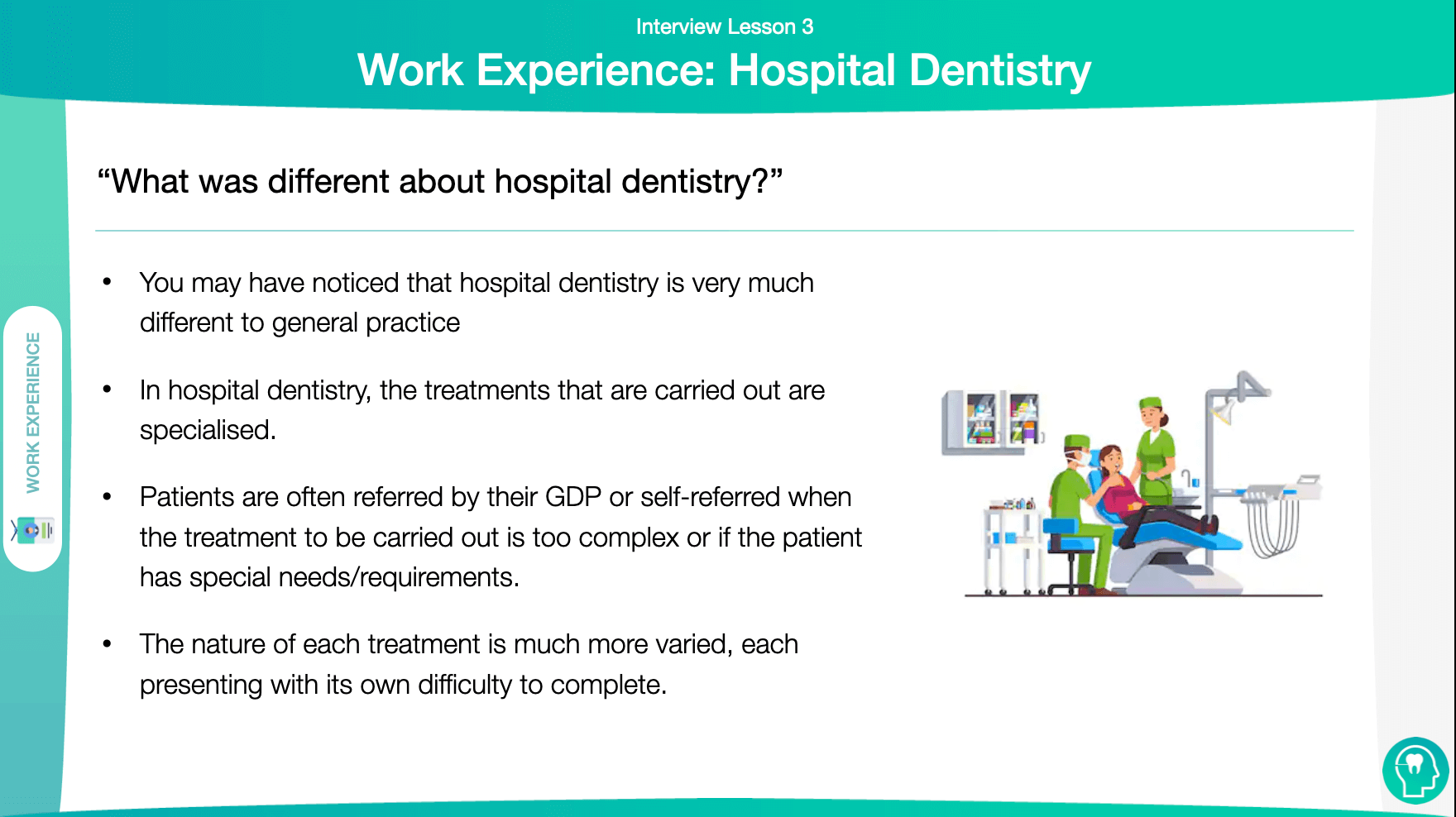 Interview Lesson 3

Work Experience: Hospital Dentistry

WORK EXPERIENCE

“What was different about hospital dentistry?”

• You may have noticed that hospital dentistry is very much different to general practice

• In hospital dentistry, the treatments that are carried out are specialised.

• Patients are often referred by their GDP or self-referred when the treatment to be carried out is too complex or if the patient has special needs/requirements.

• The nature of each treatment is much more varied, each presenting with its own difficulty to complete.